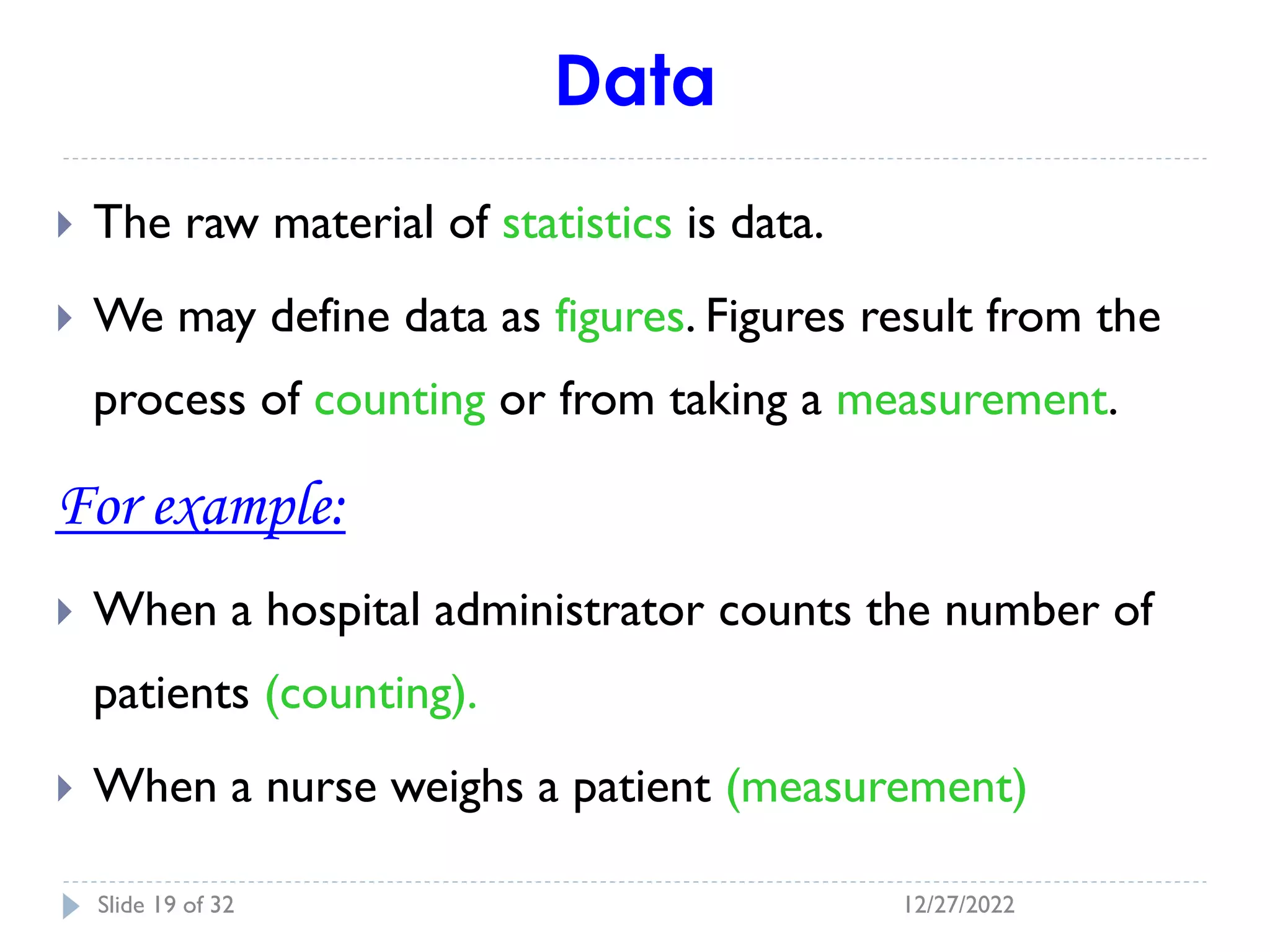 Data

The raw material of statistics is data.

We may define data as figures. Figures result from the process of counting or from taking a measurement.

For example:

When a hospital administrator counts the number of patients (counting).

When a nurse weighs a patient (measurement)

Slide 19 of 32

12/27/2022